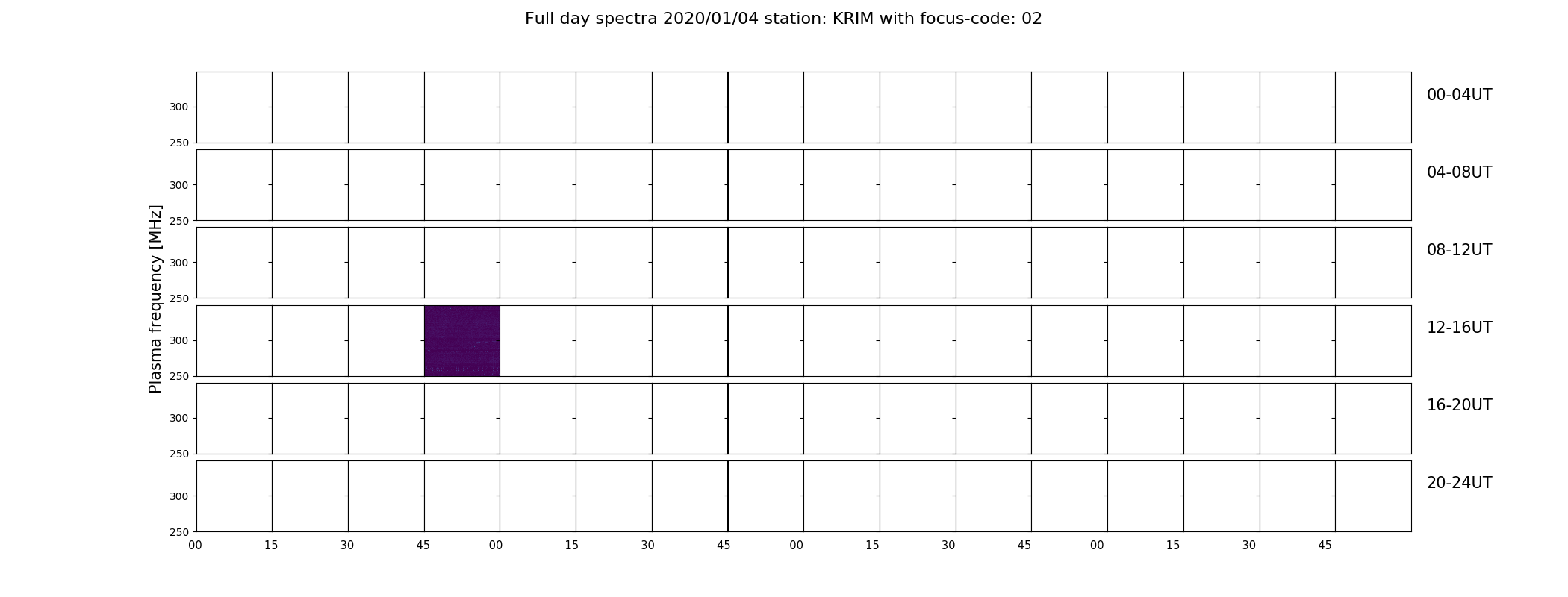 Full day spectra 2020/01/04 station: KRIM with focus-code: 02

Plasma frequency [MHz]

300
250
00-04UT

300
250
04-08UT

300
250
08-12UT

300
250
12-16UT

300
250
16-20UT

300
250
20-24UT

00 15 30 45 00 15 30 45 00 15 30 45 00 15 30 45